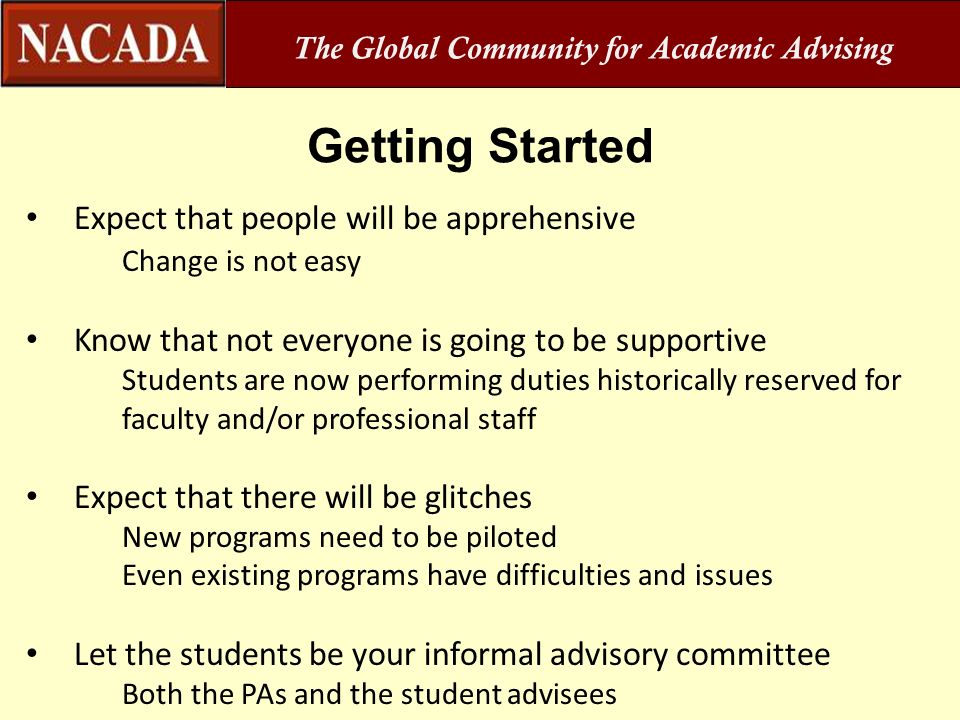 NACADA
The Global Community for Academic Advising

Getting Started

• Expect that people will be apprehensive
Change is not easy

• Know that not everyone is going to be supportive
Students are now performing duties historically reserved for faculty and/or professional staff

• Expect that there will be glitches
New programs need to be piloted
Even existing programs have difficulties and issues

• Let the students be your informal advisory committee
Both the PAs and the student advisees